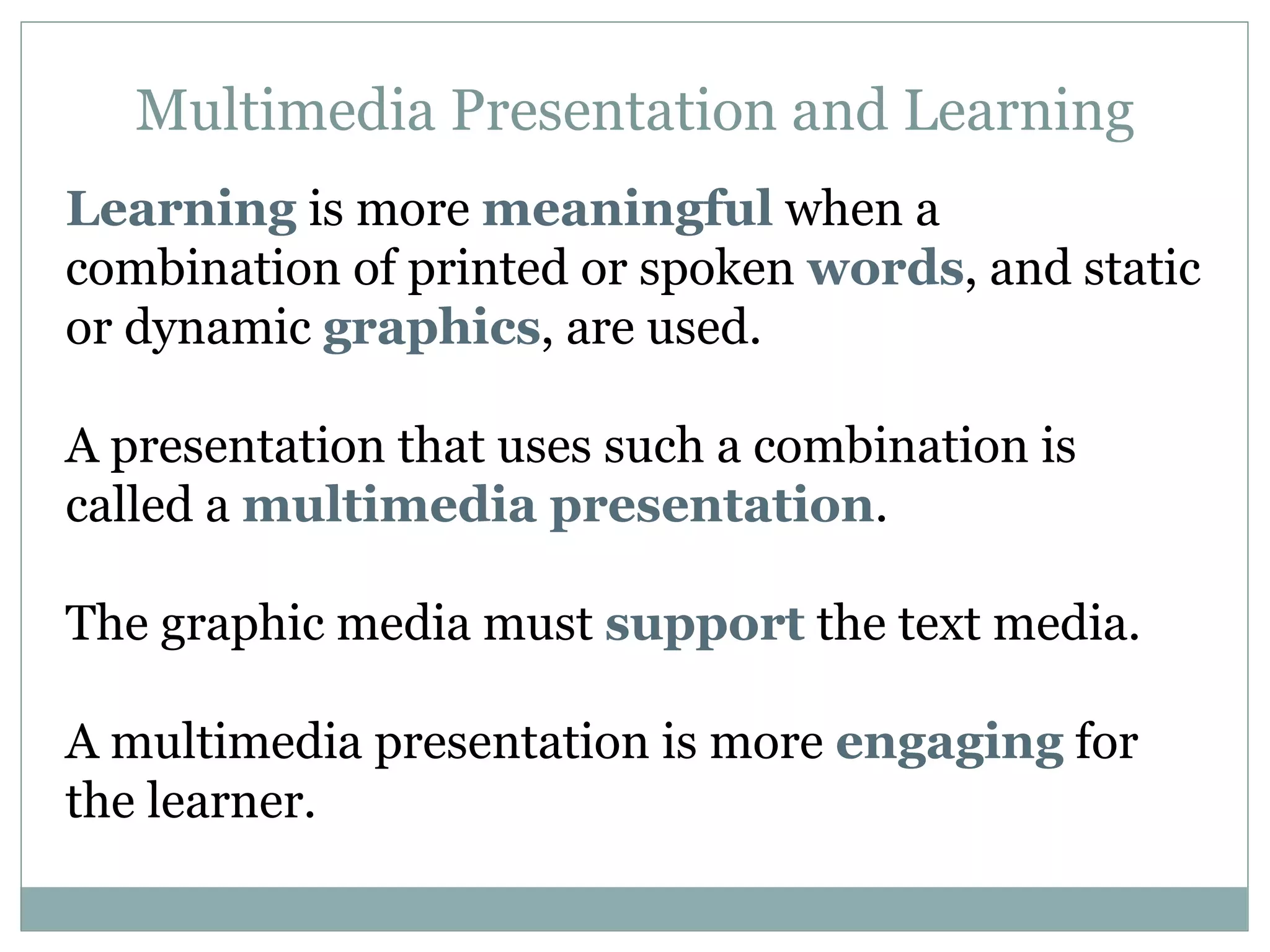 Multimedia Presentation and Learning

Learning is more meaningful when a combination of printed or spoken words, and static or dynamic graphics, are used.

A presentation that uses such a combination is called a multimedia presentation.

The graphic media must support the text media.

A multimedia presentation is more engaging for the learner.